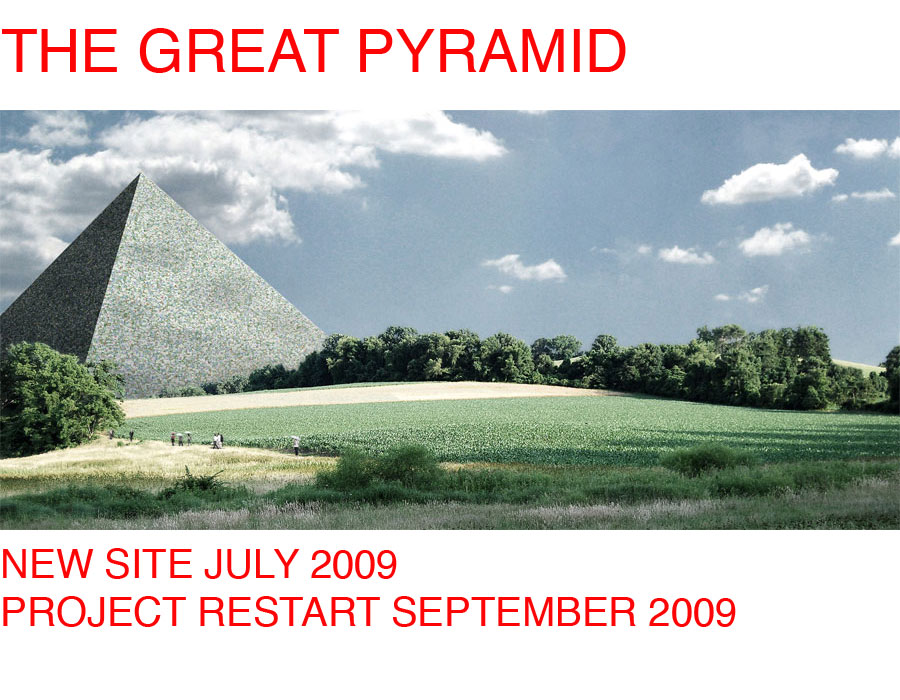 THE GREAT PYRAMID

NEW SITE JULY 2009
PROJECT RESTART SEPTEMBER 2009